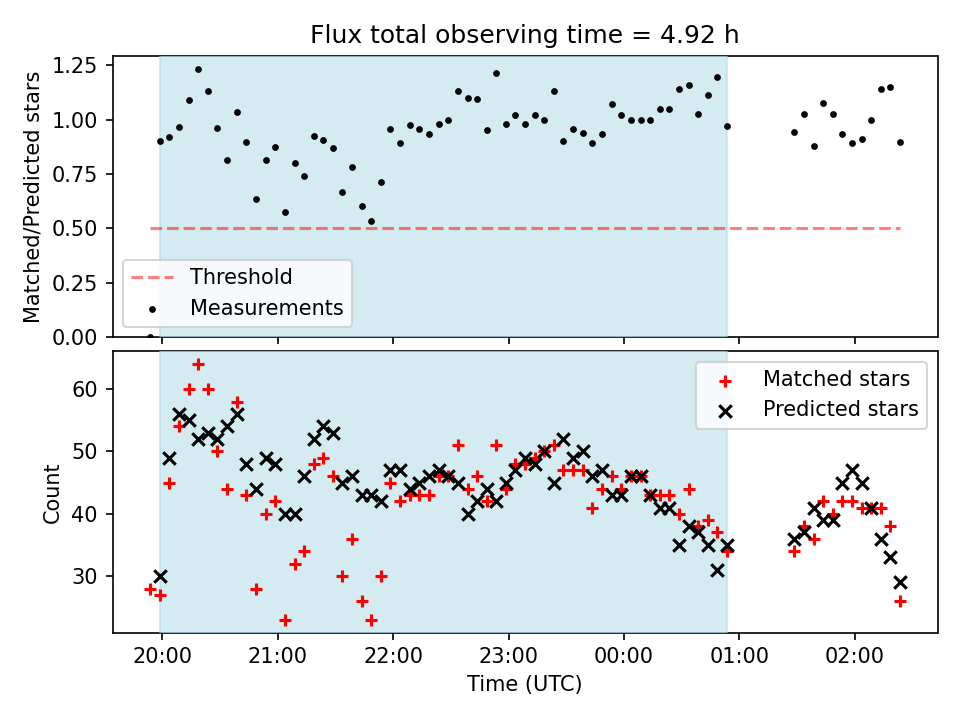 Flux total observing time = 4.92 h

Matched/Predicted stars

1.25
1.00
0.75
0.50
0.25
0.00

Threshold
Measurements

Count

60
50
40
30

Matched stars
Predicted stars

20:00
21:00
22:00
23:00
00:00
01:00
02:00

Time (UTC)